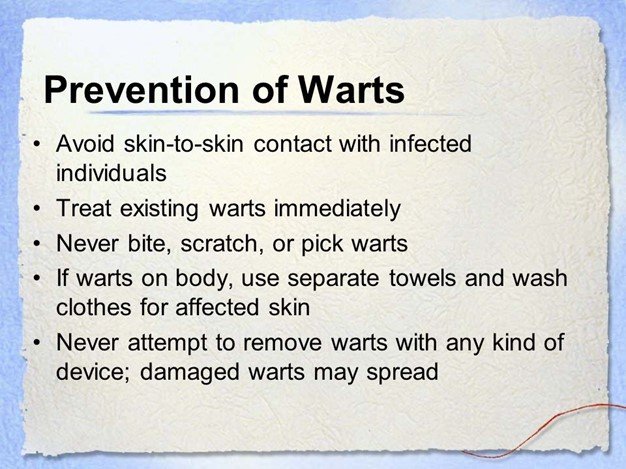 Prevention of Warts

• Avoid skin-to-skin contact with infected individuals
• Treat existing warts immediately
• Never bite, scratch, or pick warts
• If warts on body, use separate towels and wash clothes for affected skin
• Never attempt to remove warts with any kind of device; damaged warts may spread